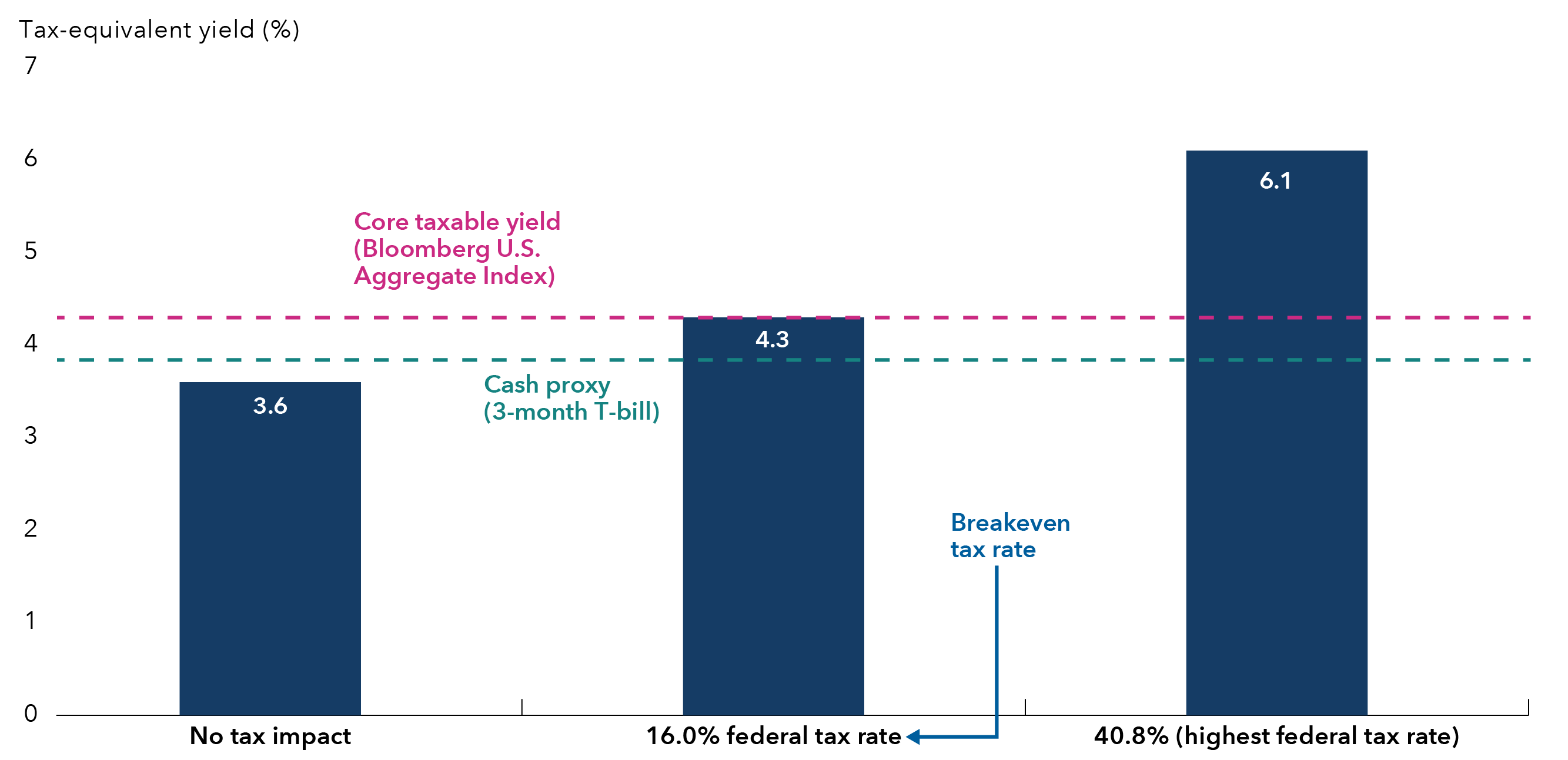 Tax-equivalent yield (%)

7
6
5
4
3
2
1
0

Core taxable yield (Bloomberg U.S. Aggregate Index)

Cash proxy (3-month T-bill)

3.6
4.3
6.1

Breakeven tax rate

No tax impact
16.0% federal tax rate
40.8% (highest federal tax rate)